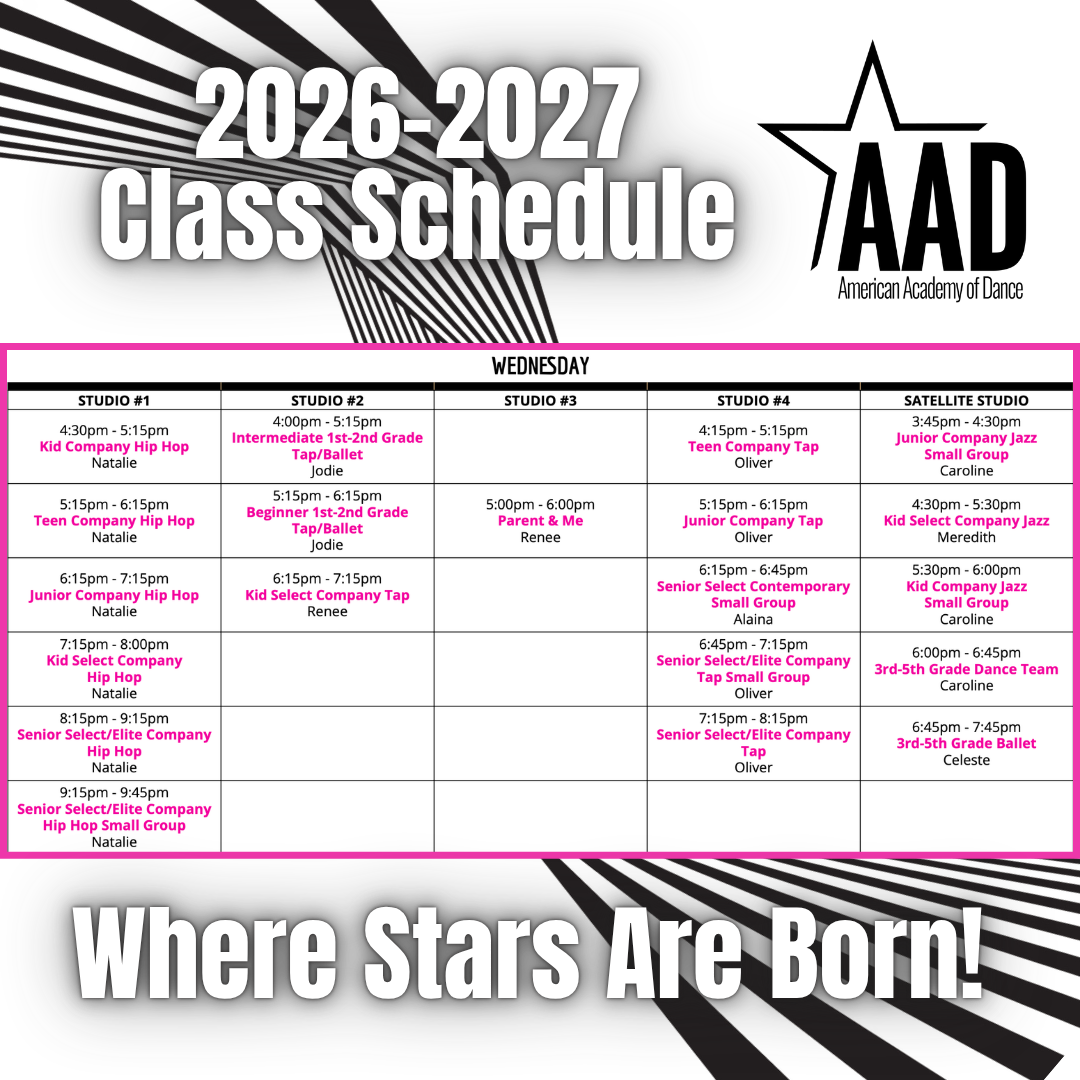 2026-2027 Class Schedule

AAD
American Academy of Dance

WEDNESDAY

| STUDIO #1 | STUDIO #2 | STUDIO #3 | STUDIO #4 | SATELLITE STUDIO |
|---|---|---|---|---|
| 4:30pm - 5:15pm Kid Company Hip Hop Natalie | 4:00pm - 5:15pm Intermediate 1st-2nd Grade Tap/Ballet Jodie | | 4:15pm - 5:15pm Teen Company Tap Oliver | 3:45pm - 4:30pm Junior Company Jazz Small Group Caroline |
| 5:15pm - 6:15pm Teen Company Hip Hop Natalie | 5:15pm - 6:15pm Beginner 1st-2nd Grade Tap/Ballet Jodie | 5:00pm - 6:00pm Parent & Me Renee | 5:15pm - 6:15pm Junior Company Tap Oliver | 4:30pm - 5:30pm Kid Select Company Jazz Meredith |
| 6:15pm - 7:15pm Junior Company Hip Hop Natalie | 6:15pm - 7:15pm Kid Select Company Tap Renee | | 6:15pm - 6:45pm Senior Select Contemporary Small Group Alaina | 5:30pm - 6:00pm Kid Company Jazz Small Group Caroline |
| 7:15pm - 8:00pm Kid Select Company Hip Hop Natalie | | | 6:45pm - 7:15pm Senior Select/Elite Company Tap Small Group Oliver | 6:00pm - 6:45pm 3rd-5th Grade Dance Team Caroline |
| 8:15pm - 9:15pm Senior Select/Elite Company Hip Hop Natalie | | | 7:15pm - 8:15pm Senior Select/Elite Company Tap Oliver | 6:45pm - 7:45pm 3rd-5th Grade Ballet Celeste |
| 9:15pm - 9:45pm Senior Select/Elite Company Hip Hop Small Group Natalie | | | | |

Where Stars Are Born!